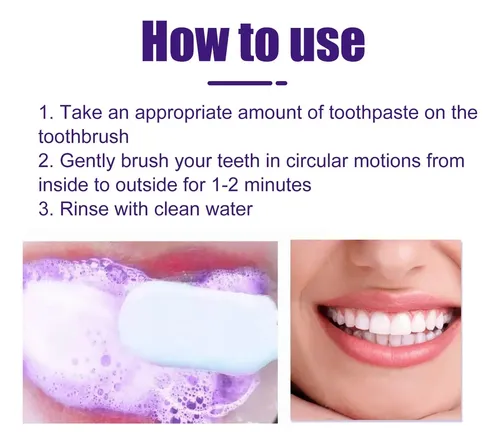 How to use

1. Take an appropriate amount of toothpaste on the toothbrush
2. Gently brush your teeth in circular motions from inside to outside for 1-2 minutes
3. Rinse with clean water